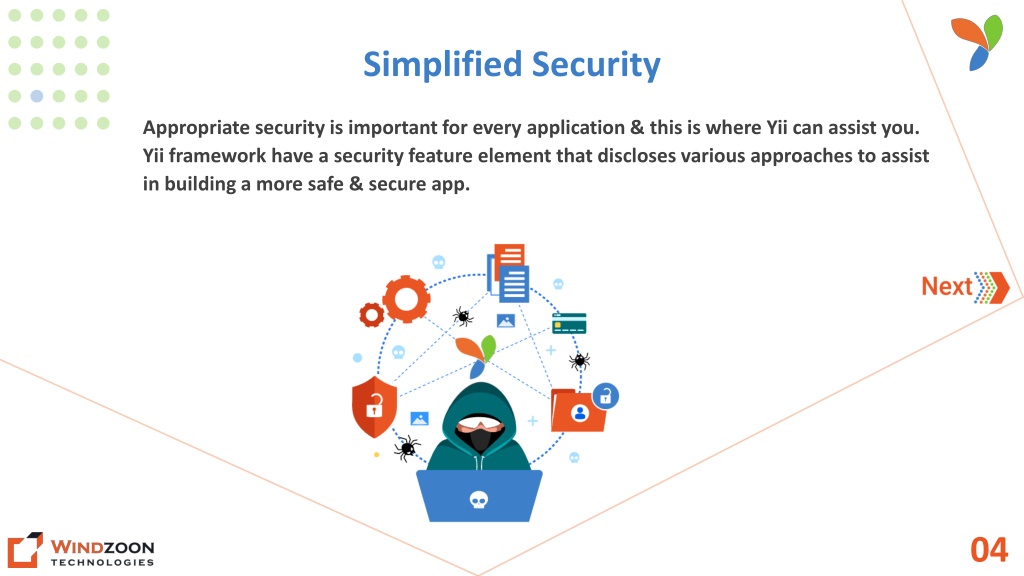 Simplified Security

Appropriate security is important for every application & this is where Yii can assist you. Yii framework have a security feature element that discloses various approaches to assist in building a more safe & secure app.

Next

WINDZOON
TECHNOLOGIES

04